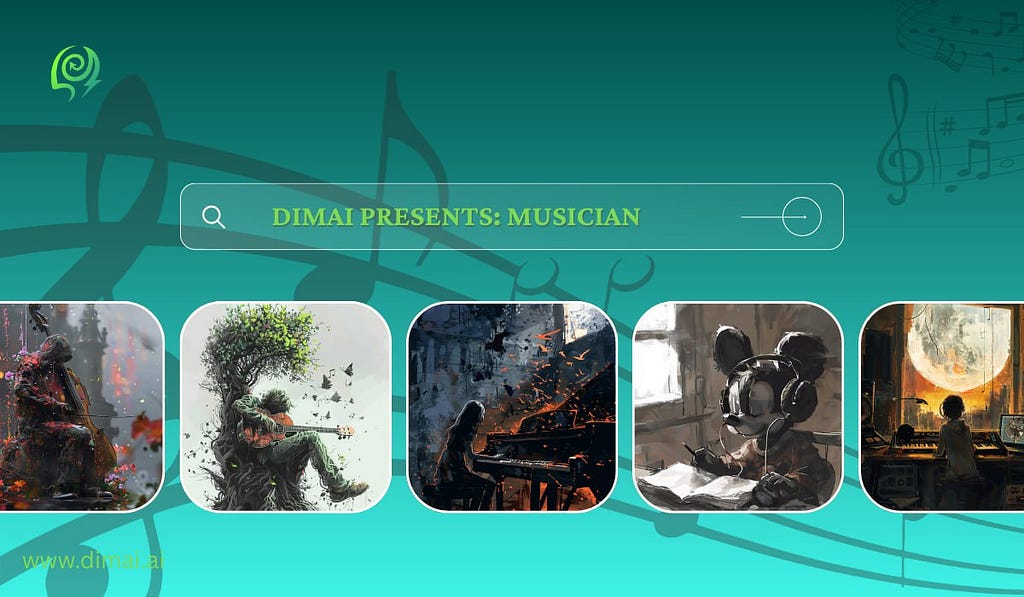 DIMAI PRESENTS: MUSICIAN

www.dimai.ai